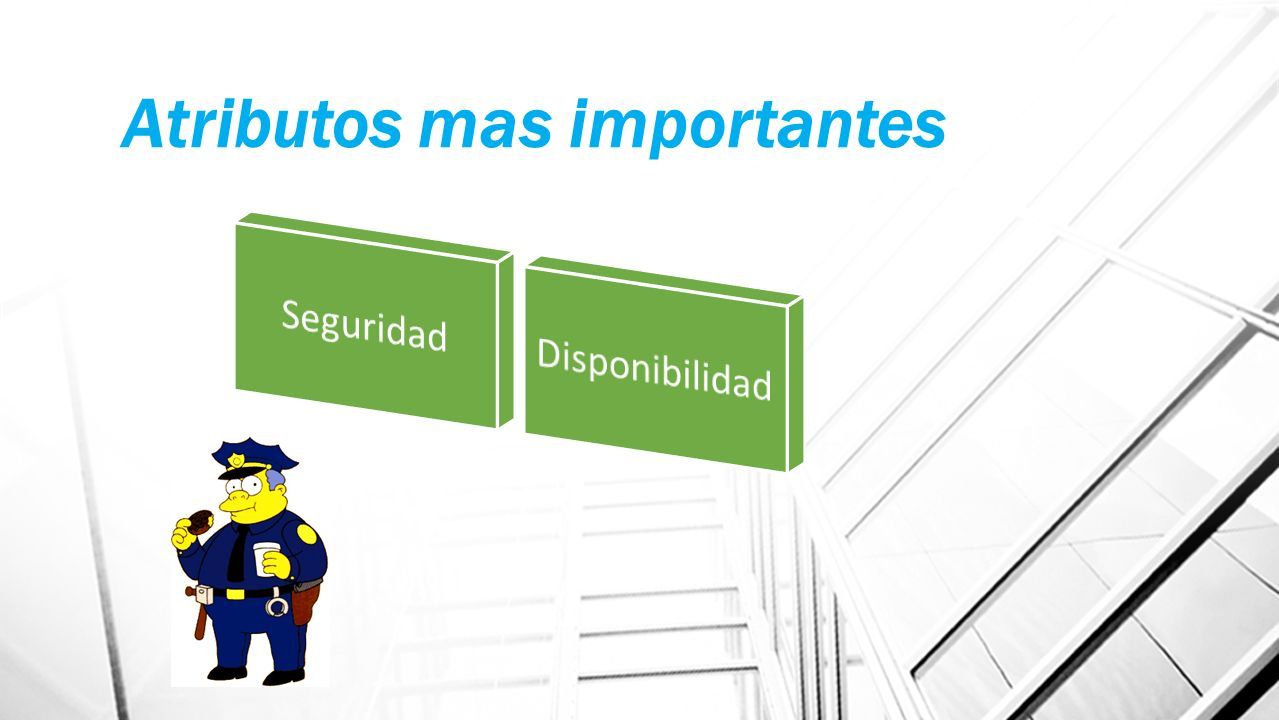 Atributos mas importantes

Seguridad

Disponibilidad